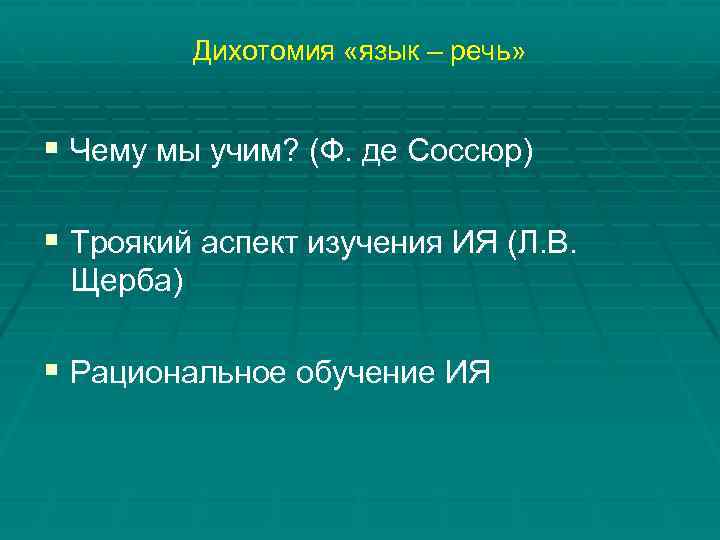 Дихотомия «язык – речь»

▪ Чему мы учим? (Ф. де Соссюр)

▪ Троякий аспект изучения ИЯ (Л.В. Щерба)

▪ Рациональное обучение ИЯ